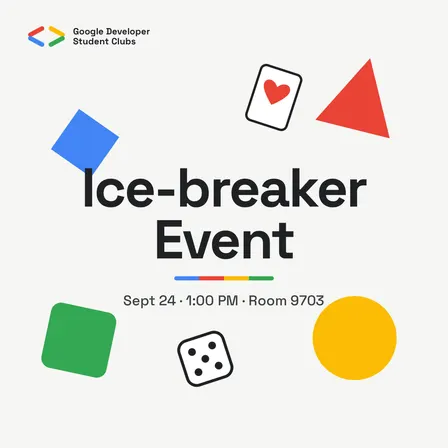 Google Developer
Student Clubs

Ice-breaker
Event

Sept 24 · 1:00 PM · Room 9703